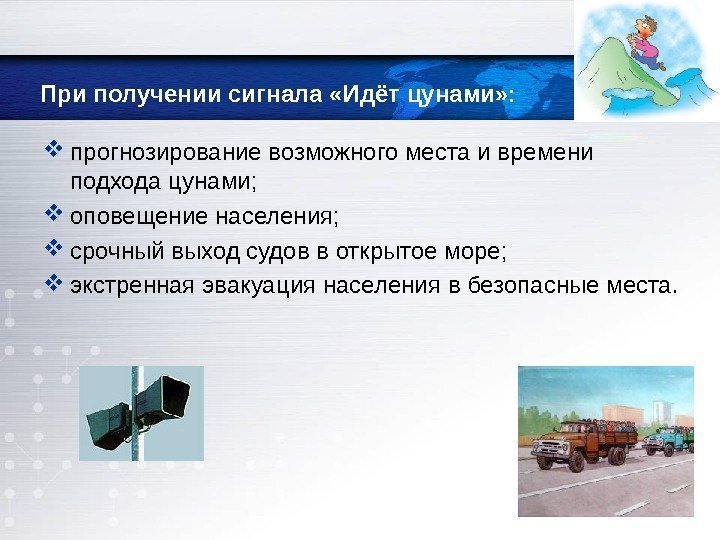 При получении сигнала «Идёт цунами»:

❖ прогнозирование возможного места и времени подхода цунами;
❖ оповещение населения;
❖ срочный выход судов в открытое море;
❖ экстренная эвакуация населения в безопасные места.